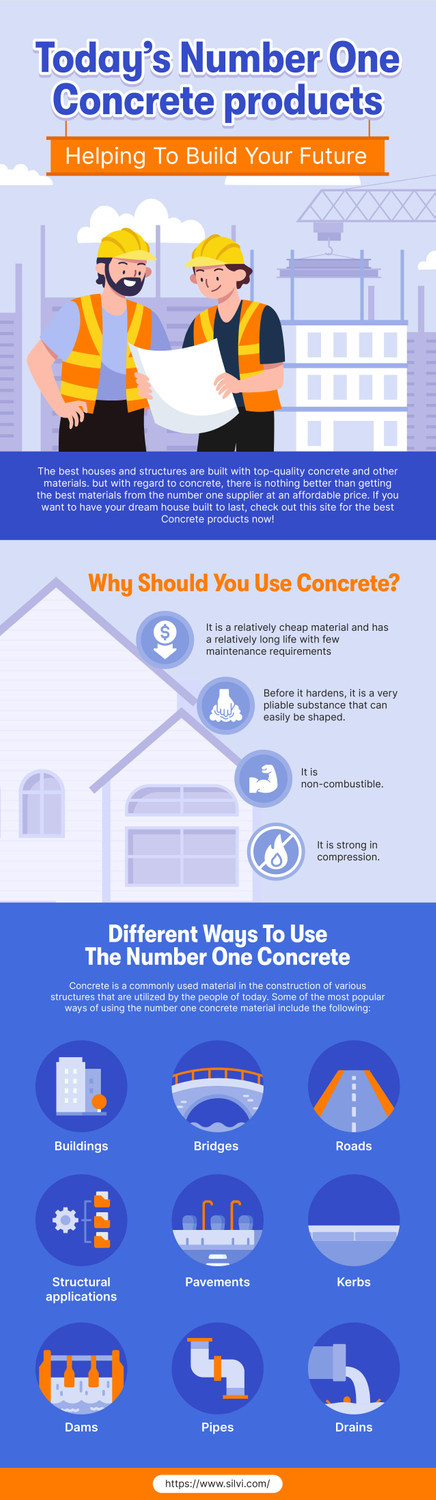 Today's Number One Concrete products

Helping To Build Your Future

The best houses and structures are built with top-quality concrete and other materials. but with regard to concrete, there is nothing better than getting the best materials from the number one supplier at an affordable price. If you want to have your dream house built to last, check out this site for the best Concrete products now!

Why Should You Use Concrete?

It is a relatively cheap material and has a relatively long life with few maintenance requirements

Before it hardens, it is a very pliable substance that can easily be shaped.

It is non-combustible.

It is strong in compression.

Different Ways To Use The Number One Concrete

Concrete is a commonly used material in the construction of various structures that are utilized by the people of today. Some of the most popular ways of using the number one concrete material include the following:

Buildings

Bridges

Roads

Structural applications

Pavements

Kerbs

Dams

Pipes

Drains

https://www.silvi.com/